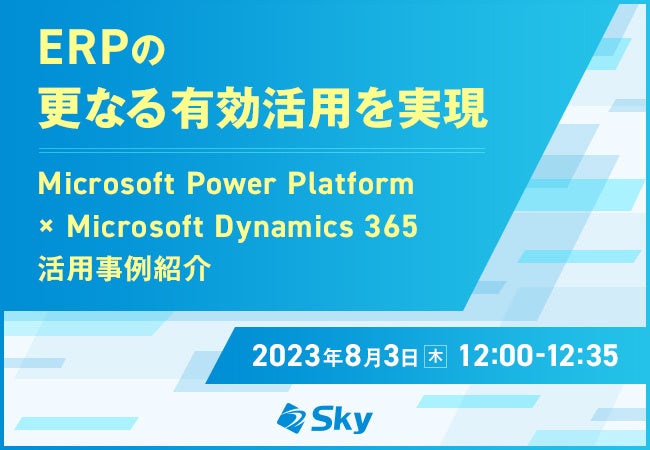 ERPの
更なる有効活用を実現

Microsoft Power Platform
× Microsoft Dynamics 365
活用事例紹介

2023年8月3日 木 12:00-12:35

Sky